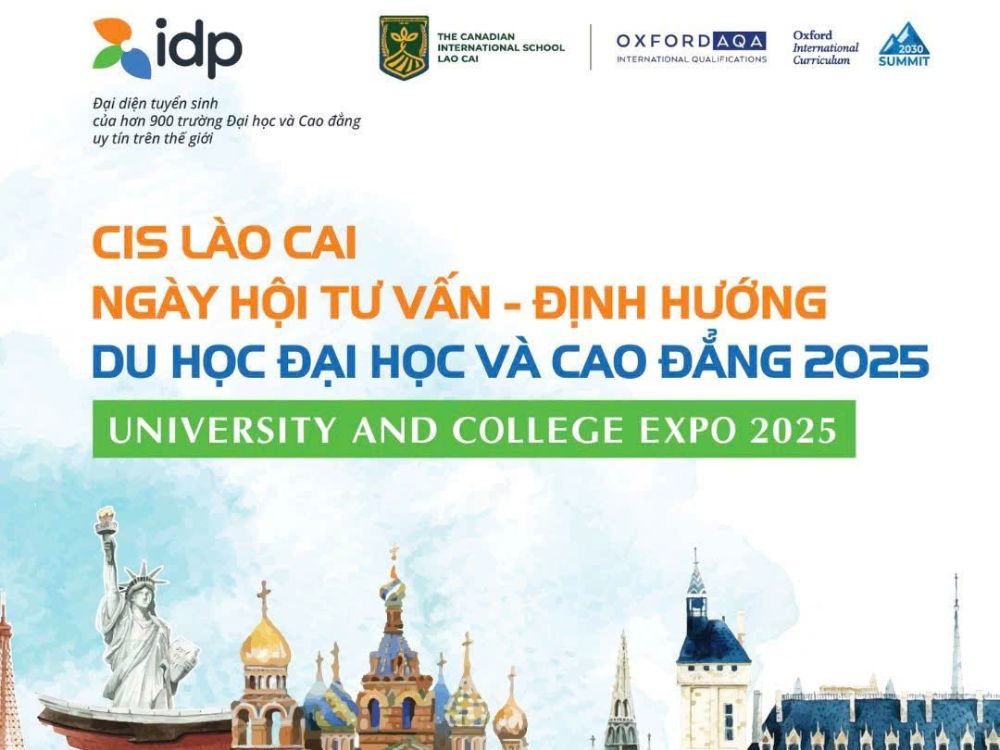 idp

Đại diện tuyển sinh của hơn 900 trường Đại học và Cao đẳng uy tín trên thế giới

THE CANADIAN INTERNATIONAL SCHOOL LAO CAI

OXFORD AQA INTERNATIONAL QUALIFICATIONS

Oxford International Curriculum

2030 SUMMIT

CIS LÀO CAI
NGÀY HỘI TƯ VẤN - ĐỊNH HƯỚNG
DU HỌC ĐẠI HỌC VÀ CAO ĐẲNG 2025

UNIVERSITY AND COLLEGE EXPO 2025